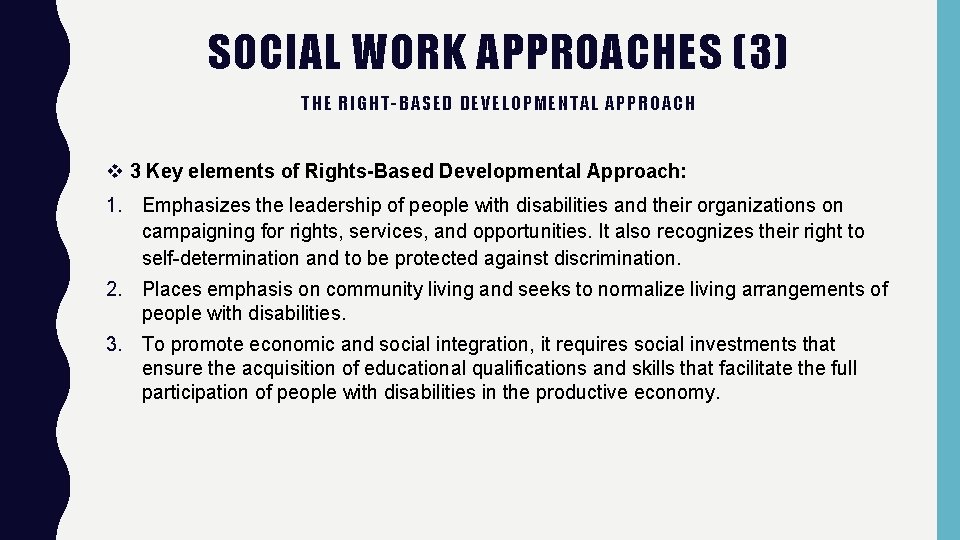 SOCIAL WORK APPROACHES (3)

THE RIGHT-BASED DEVELOPMENTAL APPROACH

❖ 3 Key elements of Rights-Based Developmental Approach:

1. Emphasizes the leadership of people with disabilities and their organizations on campaigning for rights, services, and opportunities. It also recognizes their right to self-determination and to be protected against discrimination.

2. Places emphasis on community living and seeks to normalize living arrangements of people with disabilities.

3. To promote economic and social integration, it requires social investments that ensure the acquisition of educational qualifications and skills that facilitate the full participation of people with disabilities in the productive economy.